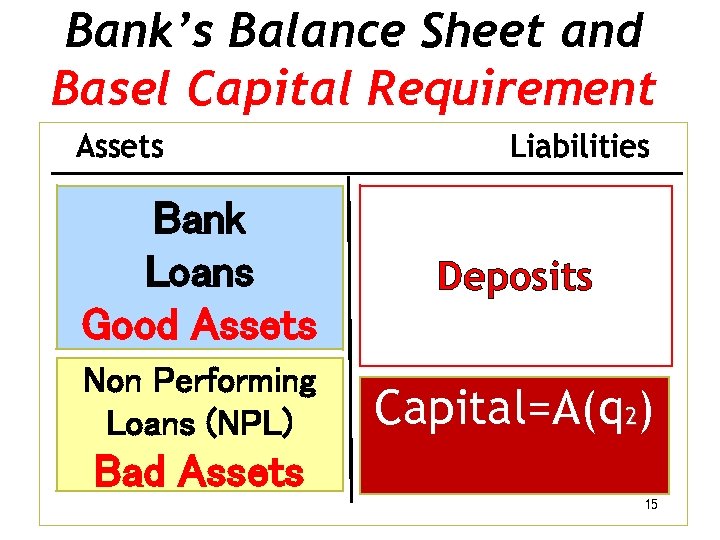 Bank's Balance Sheet and
Basel Capital Requirement

Assets

Liabilities

Bank Loans
Good Assets

Non Performing Loans (NPL)
Bad Assets

Deposits

Capital=A($q_2$)

15